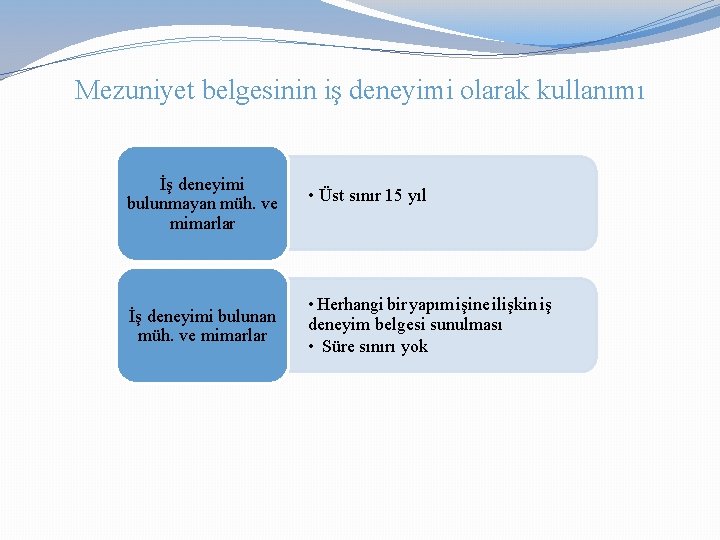 Mezuniyet belgesinin iş deneyimi olarak kullanımı

İş deneyimi bulunmayan müh. ve mimarlar

• Üst sınır 15 yıl

İş deneyimi bulunan müh. ve mimarlar

• Herhangi bir yapım işine ilişkin iş deneyim belgesi sunulması
• Süre sınırı yok